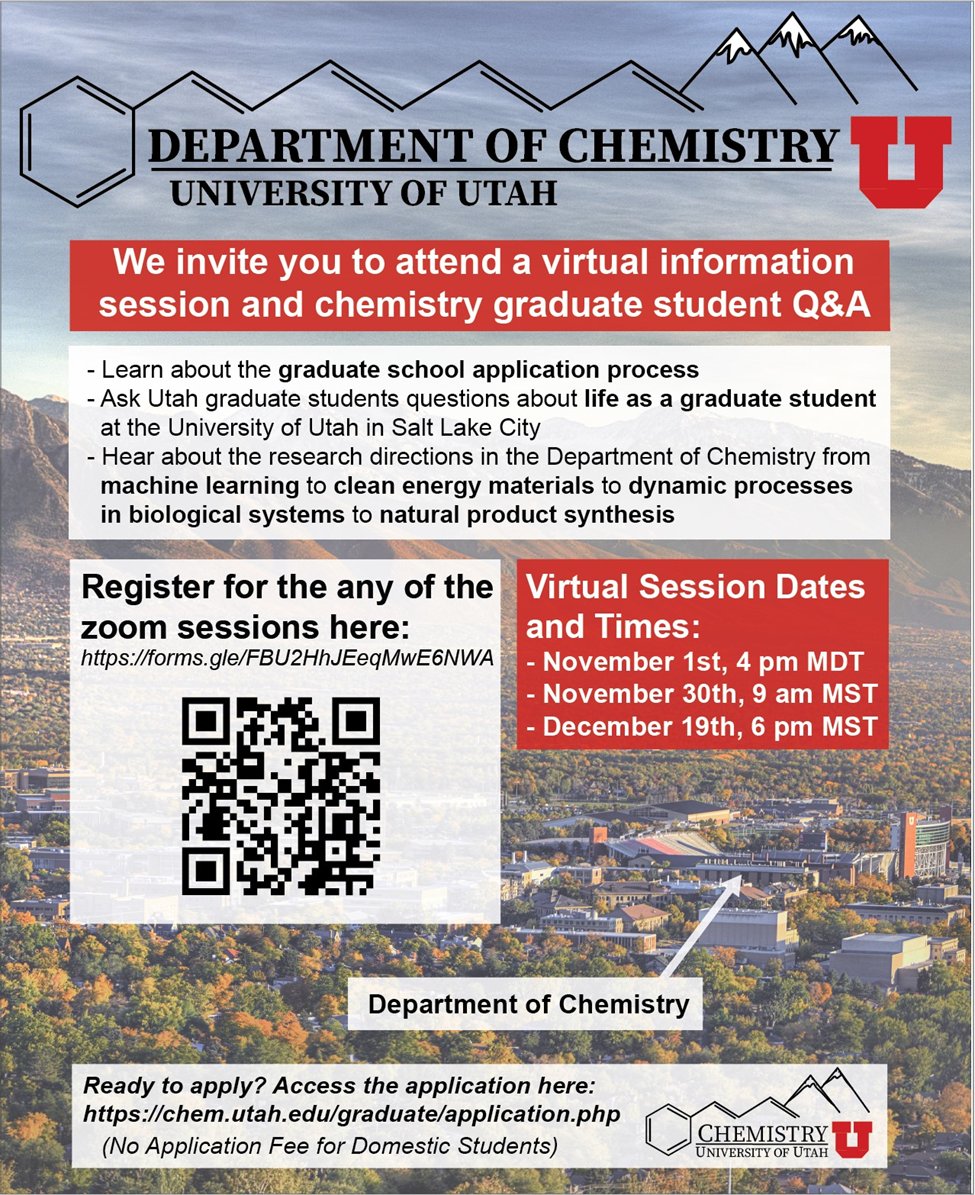 DEPARTMENT OF CHEMISTRY
UNIVERSITY OF UTAH

U

We invite you to attend a virtual information session and chemistry graduate student Q&A

- Learn about the graduate school application process
- Ask Utah graduate students questions about life as a graduate student at the University of Utah in Salt Lake City
- Hear about the research directions in the Department of Chemistry from machine learning to clean energy materials to dynamic processes in biological systems to natural product synthesis

Register for the any of the zoom sessions here:
https://forms.gle/FBU2HhJEeqMwE6NWA

Virtual Session Dates and Times:
- November 1st, 4 pm MDT
- November 30th, 9 am MST
- December 19th, 6 pm MST

Department of Chemistry

Ready to apply? Access the application here:
https://chem.utah.edu/graduate/application.php
(No Application Fee for Domestic Students)

CHEMISTRY
UNIVERSITY OF UTAH
U